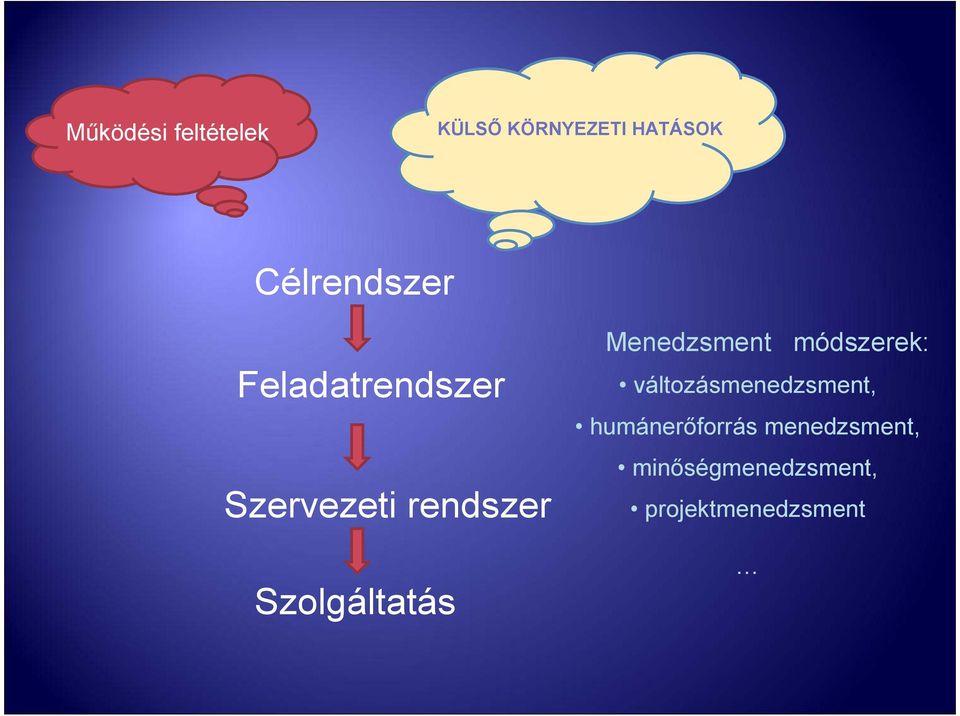 Működési feltételek

KÜLSŐ KÖRNYEZETI HATÁSOK

Célrendszer

Feladatrendszer

Szervezeti rendszer

Szolgáltatás

Menedzsment módszerek:
• változásmenedzsment,
• humánerőforrás menedzsment,
• minőségmenedzsment,
• projektmenedzsment
…